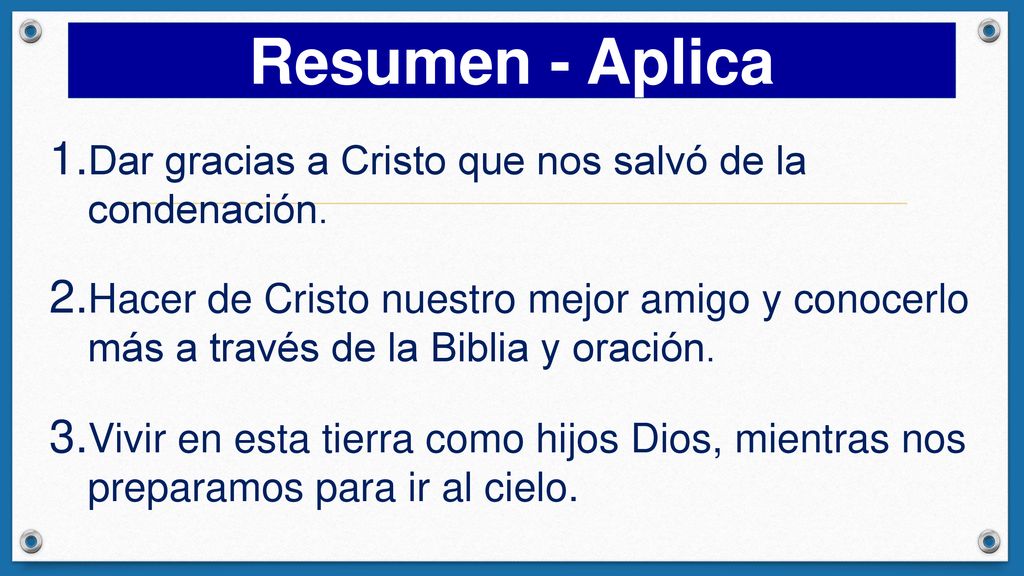 Resumen - Aplica

1. Dar gracias a Cristo que nos salvó de la condenación.

2. Hacer de Cristo nuestro mejor amigo y conocerlo más a través de la Biblia y oración.

3. Vivir en esta tierra como hijos Dios, mientras nos preparamos para ir al cielo.